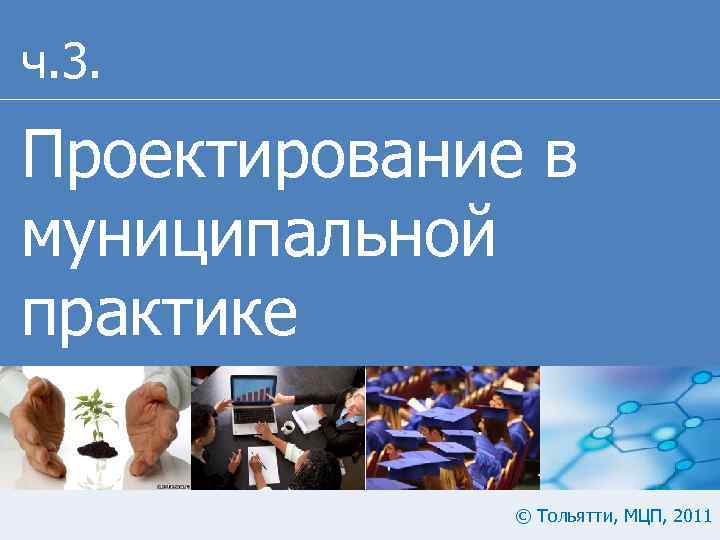 ч.3.

Проектирование в муниципальной практике

© Тольятти, МЦП, 2011